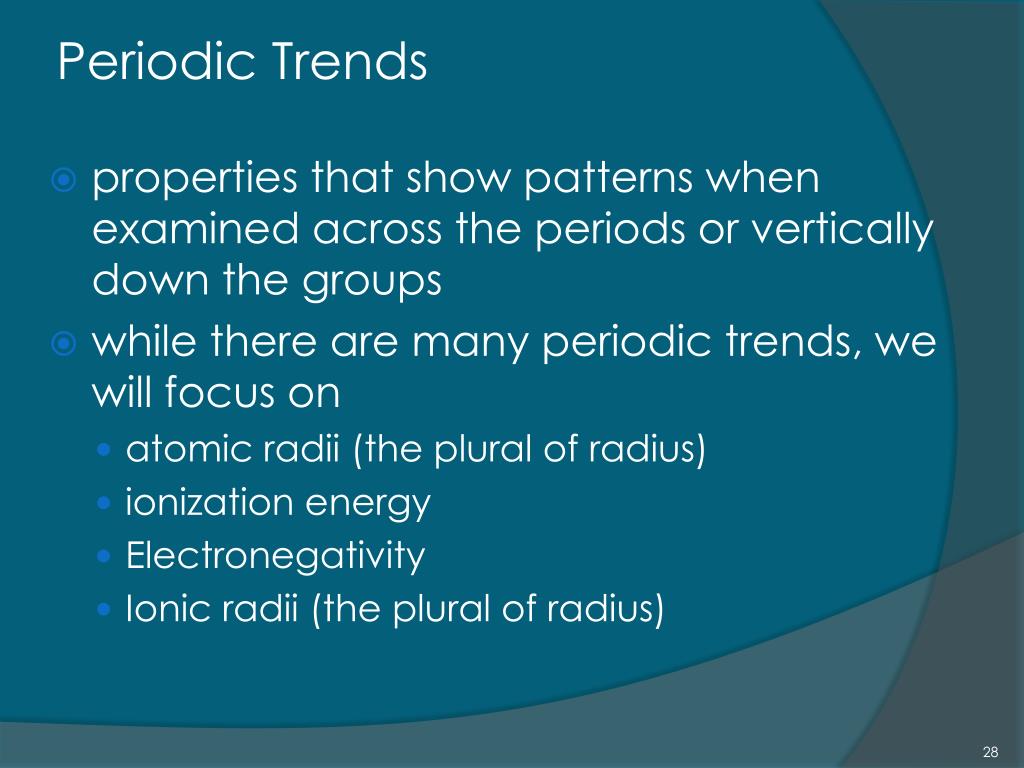 Periodic Trends

properties that show patterns when examined across the periods or vertically down the groups

while there are many periodic trends, we will focus on

atomic radii (the plural of radius)

ionization energy

Electronegativity

Ionic radii (the plural of radius)

28